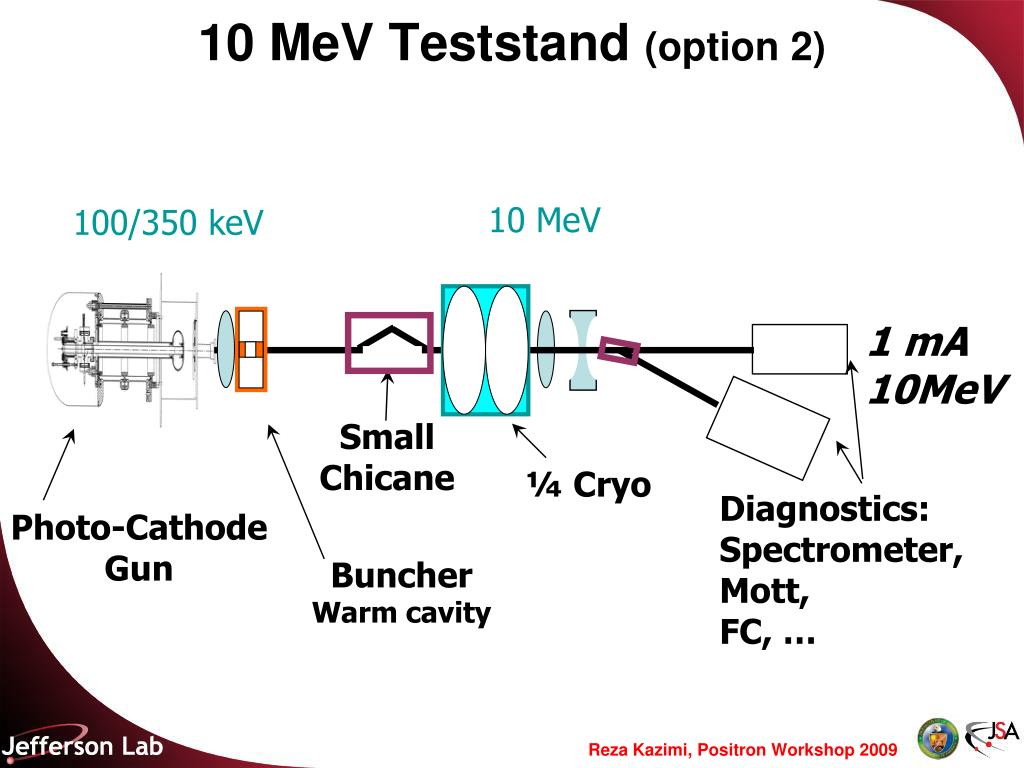 10 MeV Teststand (option 2)

100/350 keV

10 MeV

1 mA
10MeV

Small
Chicane

¼ Cryo

Photo-Cathode
Gun

Buncher
Warm cavity

Diagnostics:
Spectrometer,
Mott,
FC, …

Jefferson Lab

Reza Kazimi, Positron Workshop 2009

JSA